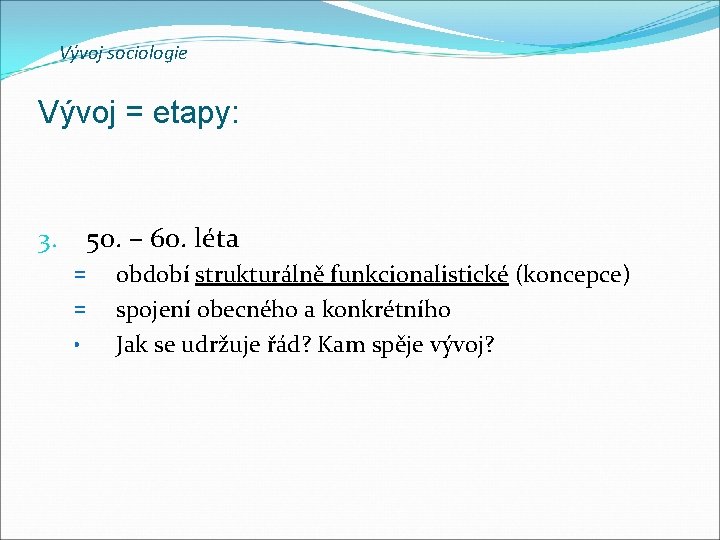 Vývoj sociologie

Vývoj = etapy:

3. 50. – 60. léta
= období strukturálně funkcionalistické (koncepce)
= spojení obecného a konkrétního
• Jak se udržuje řád? Kam spěje vývoj?